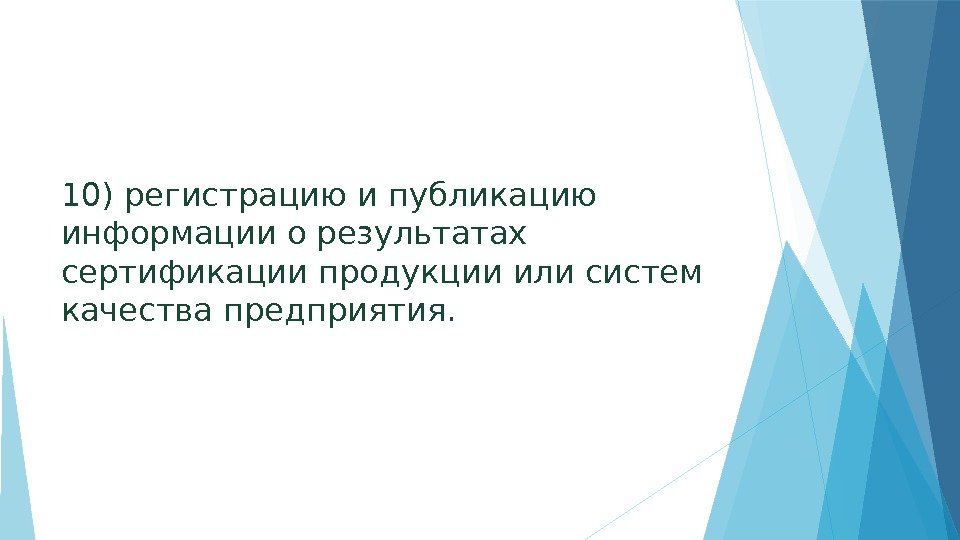 10) регистрацию и публикацию информации о результатах сертификации продукции или систем качества предприятия.